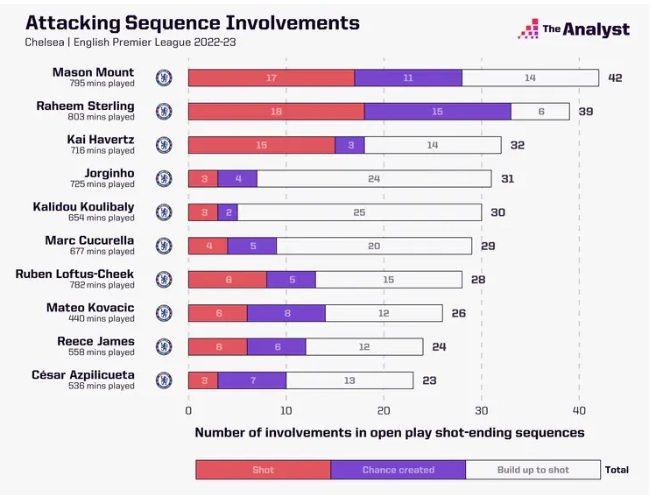 Attacking Sequence Involvements
Chelsea | English Premier League 2022-23

The Analyst

Mason Mount
795 mins played
17 11 14 42

Raheem Sterling
803 mins played
18 15 6 39

Kai Havertz
716 mins played
15 3 14 32

Jorginho
725 mins played
3 4 24 31

Kalidou Koulibaly
654 mins played
3 2 25 30

Marc Cucurella
677 mins played
4 5 20 29

Ruben Loftus-Cheek
782 mins played
8 5 15 28

Mateo Kovacic
440 mins played
6 8 12 26

Reece James
558 mins played
6 6 12 24

César Azpilicueta
536 mins played
3 7 13 23

0 10 20 30 40

Number of involvements in open play shot-ending sequences

Shot Chance created Build up to shot Total